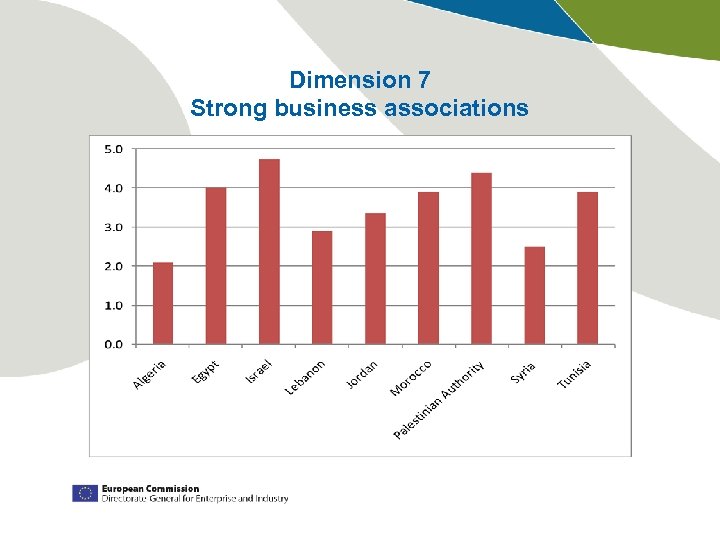 Dimension 7
Strong business associations

5.0
4.0
3.0
2.0
1.0
0.0

Algeria
Egypt
Israel
Lebanon
Jordan
Morocco
Palestinian Authority
Syria
Tunisia

European Commission
Directorate General for Enterprise and Industry